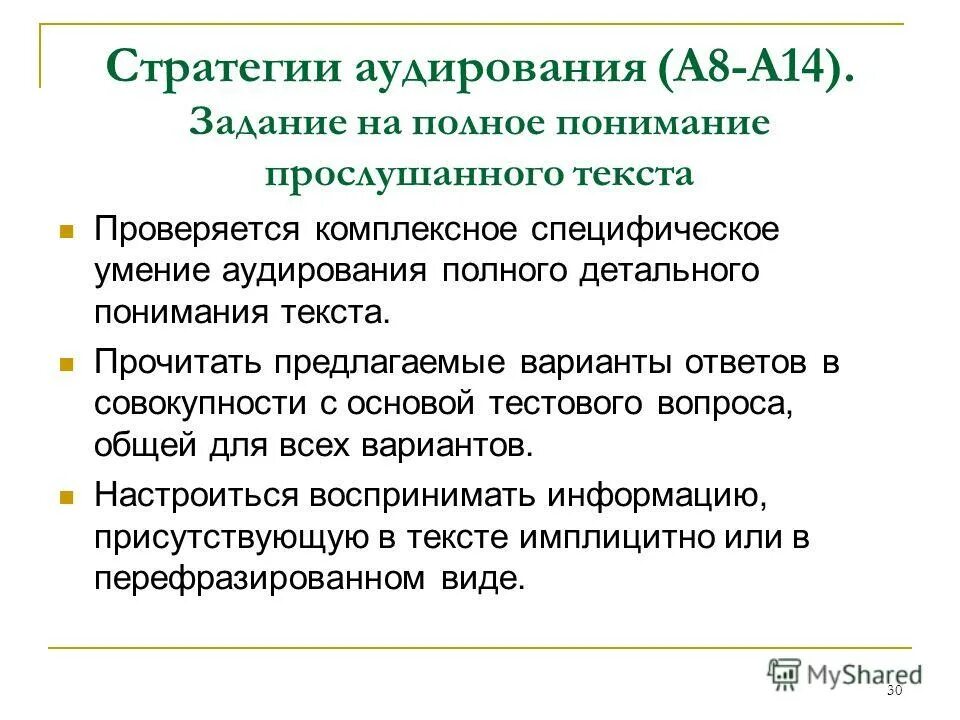 Стратегии аудирования (А8-А14).
Задание на полное понимание прослушанного текста

Проверяется комплексное специфическое умение аудирования полного детального понимания текста.

Прочитать предлагаемые варианты ответов в совокупности с основой тестового вопроса, общей для всех вариантов.

Настроиться воспринимать информацию, присутствующую в тексте имплицитно или в перефразированном виде.

MyShared

30